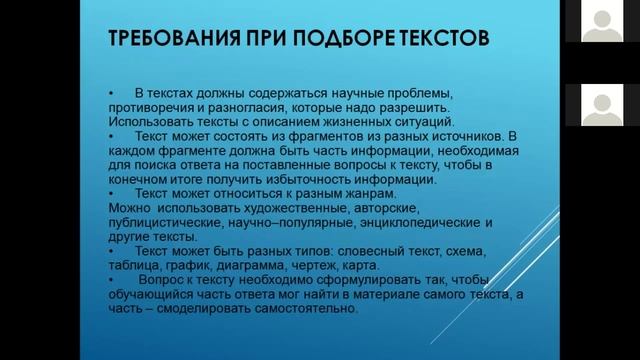 ТРЕБОВАНИЯ ПРИ ПОДБОРЕ ТЕКСТОВ

• В текстах должны содержаться научные проблемы, противоречия и разногласия, которые надо разрешить. Использовать тексты с описанием жизненных ситуаций.
• Текст может состоять из фрагментов из разных источников. В каждом фрагменте должна быть часть информации, необходимая для поиска ответа на поставленные вопросы к тексту, чтобы в конечном итоге получить избыточность информации.
• Текст может относиться к разным жанрам.
Можно использовать художественные, авторские, публицистические, научно–популярные, энциклопедические и другие тексты.
• Текст может быть разных типов: словесный текст, схема, таблица, график, диаграмма, чертеж, карта.
• Вопрос к тексту необходимо сформулировать так, чтобы обучающийся часть ответа мог найти в материале самого текста, а часть – смоделировать самостоятельно.